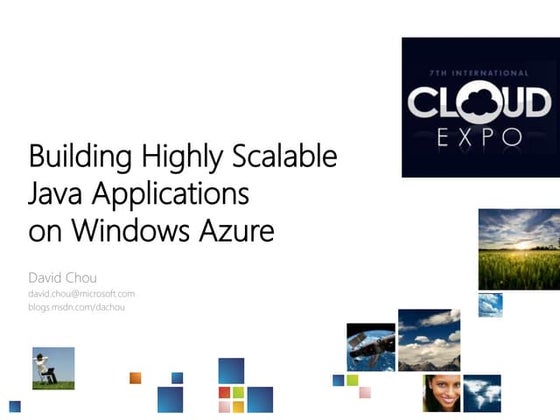 7TH INTERNATIONAL
CLOUD
EXPO

Building Highly Scalable Java Applications on Windows Azure

David Chou
david.chou@microsoft.com
blogs.msdn.com/dachou